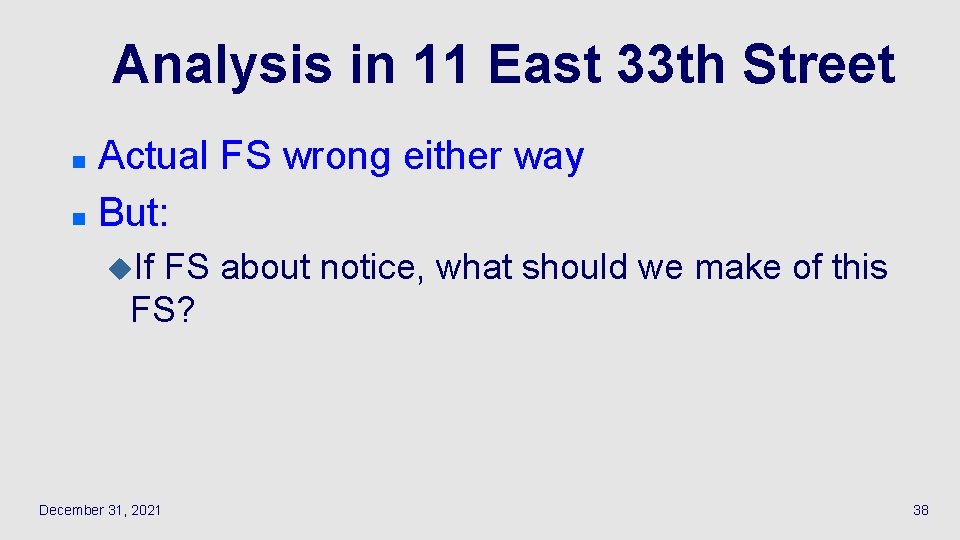 Analysis in 11 East 33th Street

Actual FS wrong either way
But:
If FS about notice, what should we make of this FS?

December 31, 2021

38